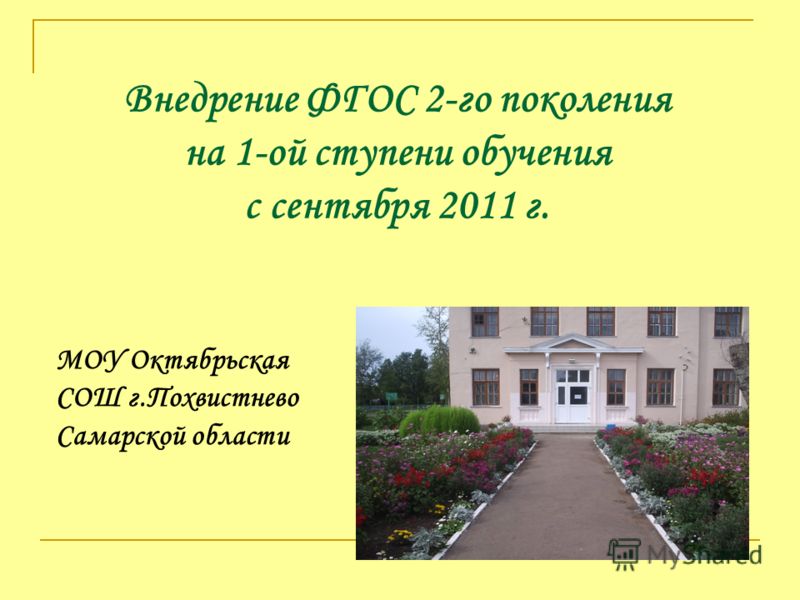 Внедрение ФГОС 2-го поколения на 1-ой ступени обучения с сентября 2011 г.

МОУ Октябрьская
СОШ г.Похвистнево
Самарской области

MyShared